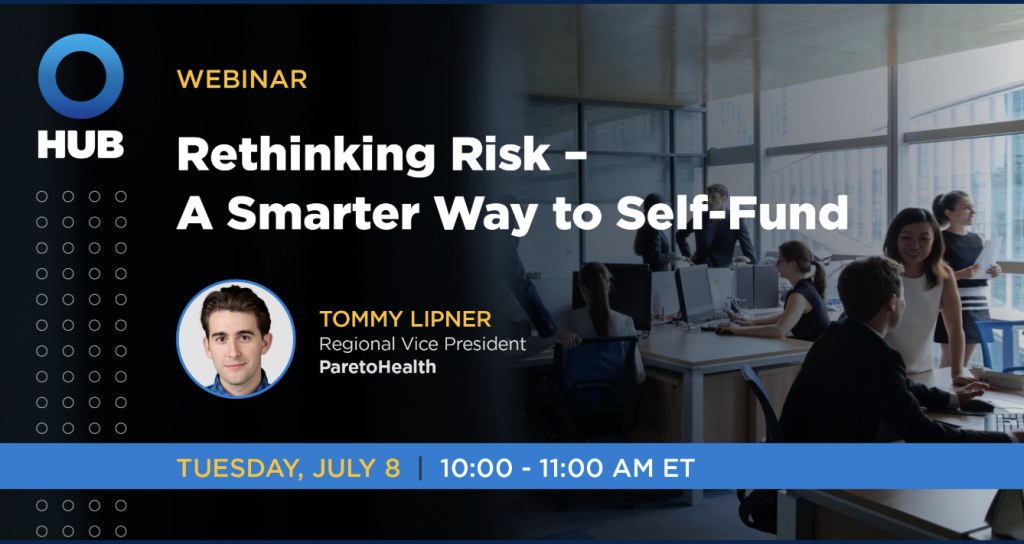 HUB

WEBINAR

Rethinking Risk – A Smarter Way to Self-Fund

TOMMY LIPNER
Regional Vice President
ParetoHealth

TUESDAY, JULY 8 | 10:00 - 11:00 AM ET